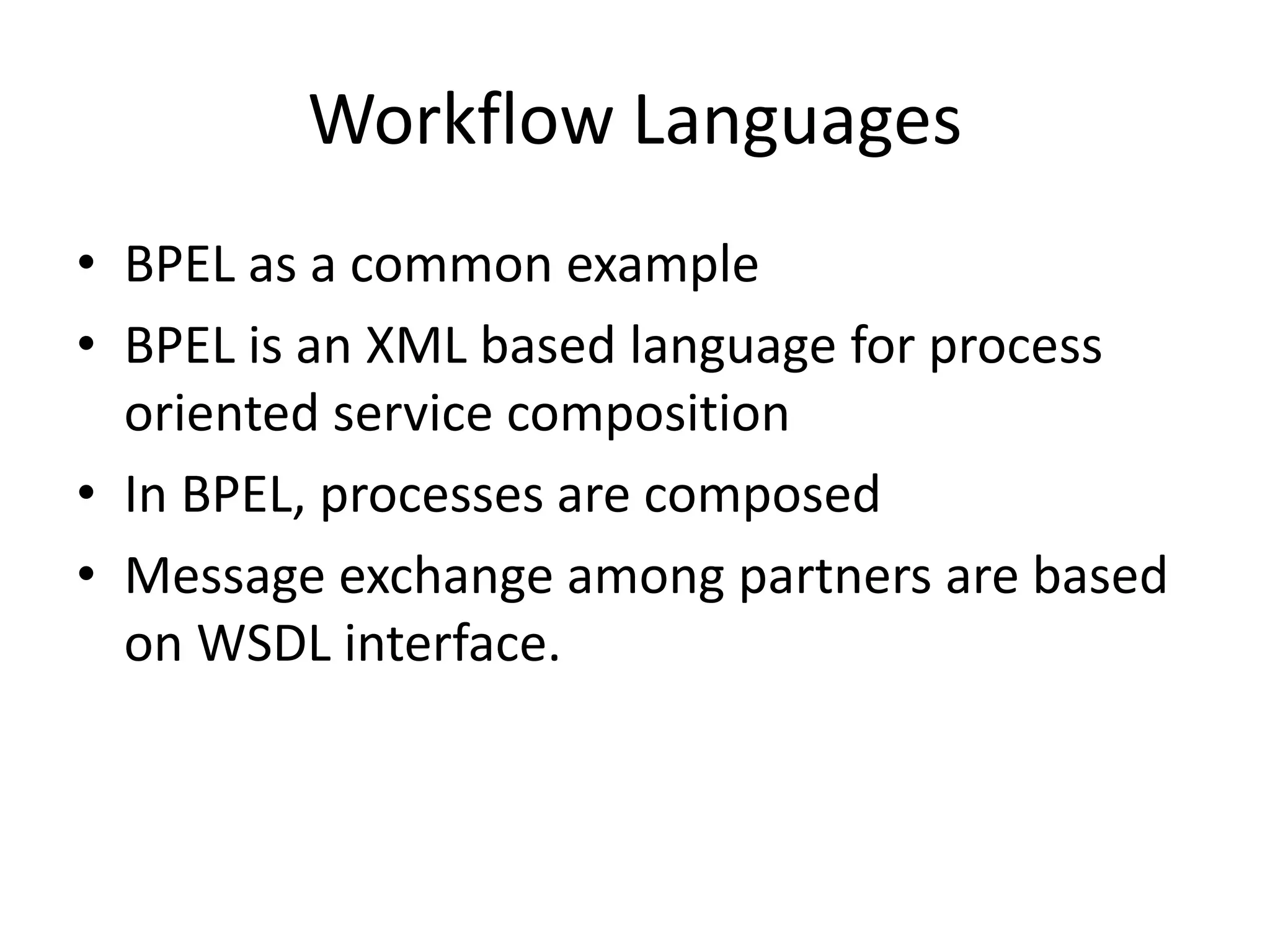 Workflow Languages

• BPEL as a common example
• BPEL is an XML based language for process oriented service composition
• In BPEL, processes are composed
• Message exchange among partners are based on WSDL interface.